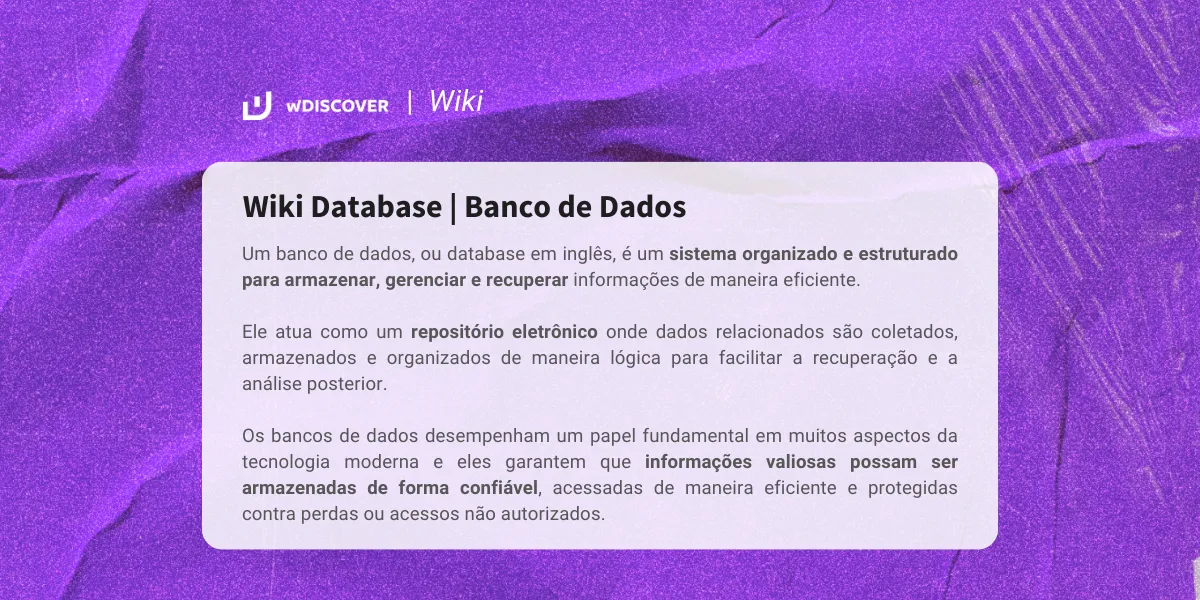 WDISCOVER | Wiki

Wiki Database | Banco de Dados

Um banco de dados, ou database em inglês, é um sistema organizado e estruturado para armazenar, gerenciar e recuperar informações de maneira eficiente.

Ele atua como um repositório eletrônico onde dados relacionados são coletados, armazenados e organizados de maneira lógica para facilitar a recuperação e a análise posterior.

Os bancos de dados desempenham um papel fundamental em muitos aspectos da tecnologia moderna e eles garantem que informações valiosas possam ser armazenadas de forma confiável, acessadas de maneira eficiente e protegidas contra perdas ou acessos não autorizados.